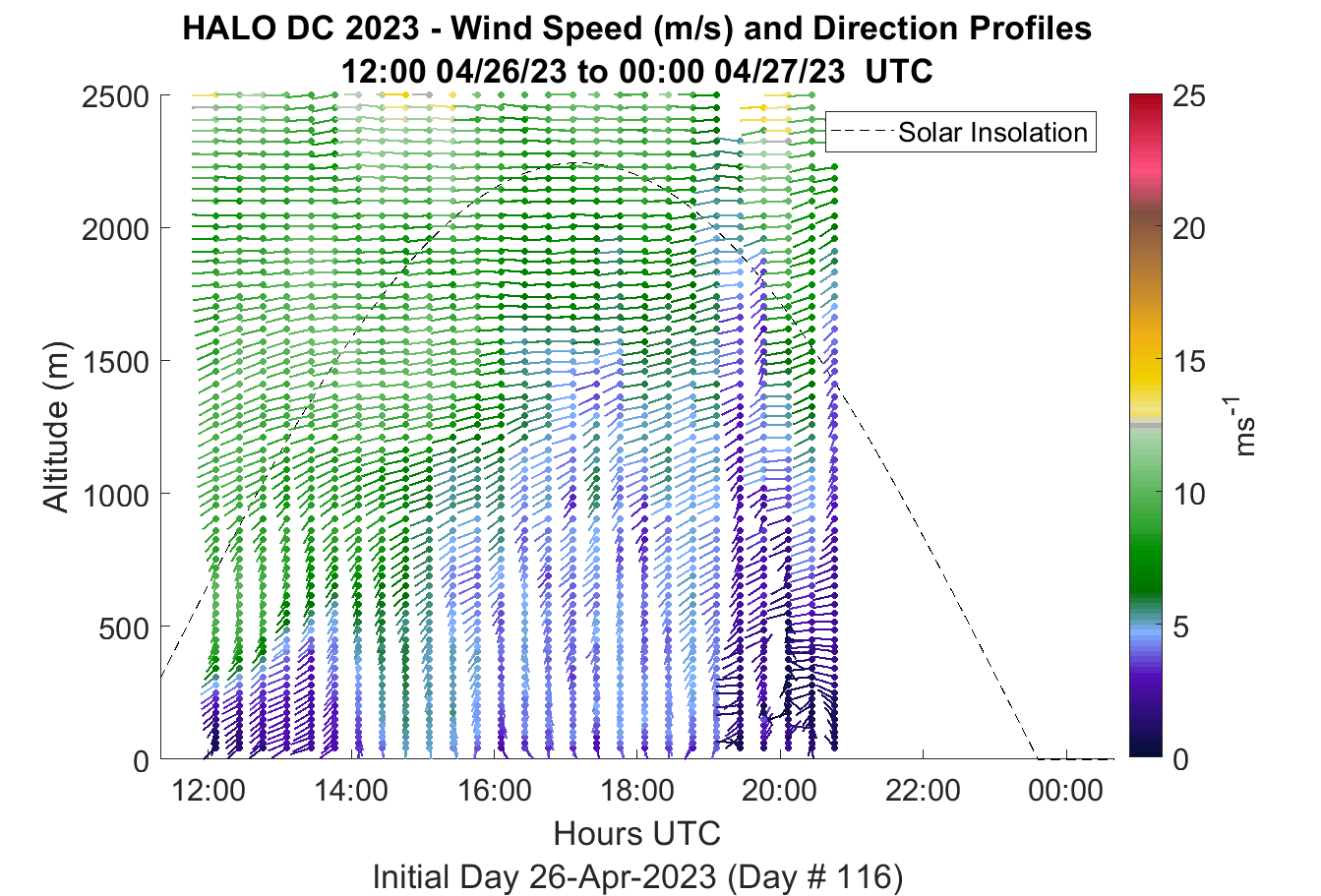 HALO DC 2023 - Wind Speed (m/s) and Direction Profiles
12:00 04/26/23 to 00:00 04/27/23 UTC

Solar Insolation

Altitude (m)

2500
2000
1500
1000
500
0

12:00
14:00
16:00
18:00
20:00
22:00
00:00

Hours UTC

Initial Day 26-Apr-2023 (Day # 116)

25
20
15
10
5
0

$ms^{-1}$